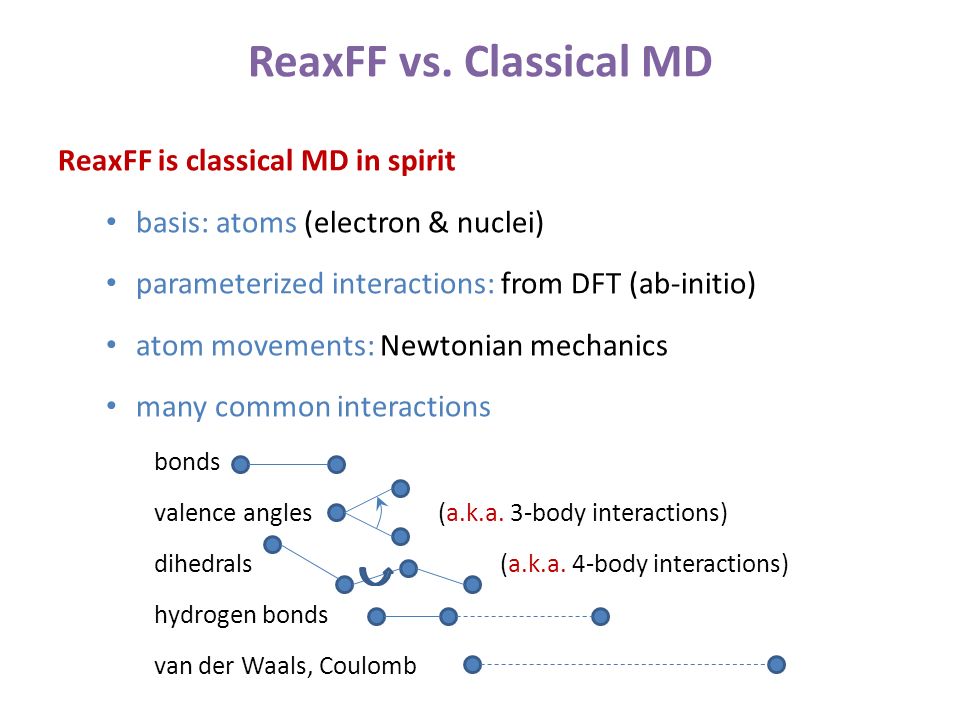 ReaxFF vs. Classical MD

ReaxFF is classical MD in spirit

• basis: atoms (electron & nuclei)

• parameterized interactions: from DFT (ab-initio)

• atom movements: Newtonian mechanics

• many common interactions

bonds

valence angles (a.k.a. 3-body interactions)

dihedrals (a.k.a. 4-body interactions)

hydrogen bonds

van der Waals, Coulomb